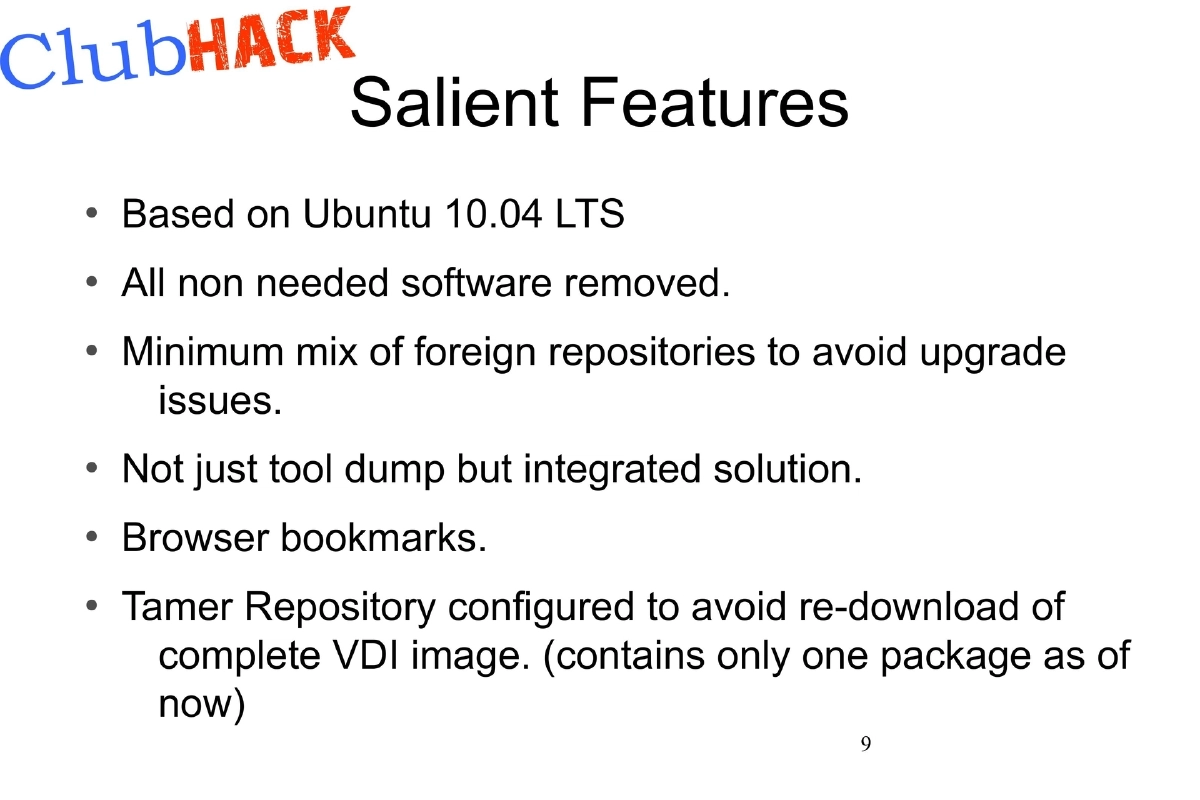 ClubHACK

Salient Features

• Based on Ubuntu 10.04 LTS
• All non needed software removed.
• Minimum mix of foreign repositories to avoid upgrade issues.
• Not just tool dump but integrated solution.
• Browser bookmarks.
• Tamer Repository configured to avoid re-download of complete VDI image. (contains only one package as of now)

9